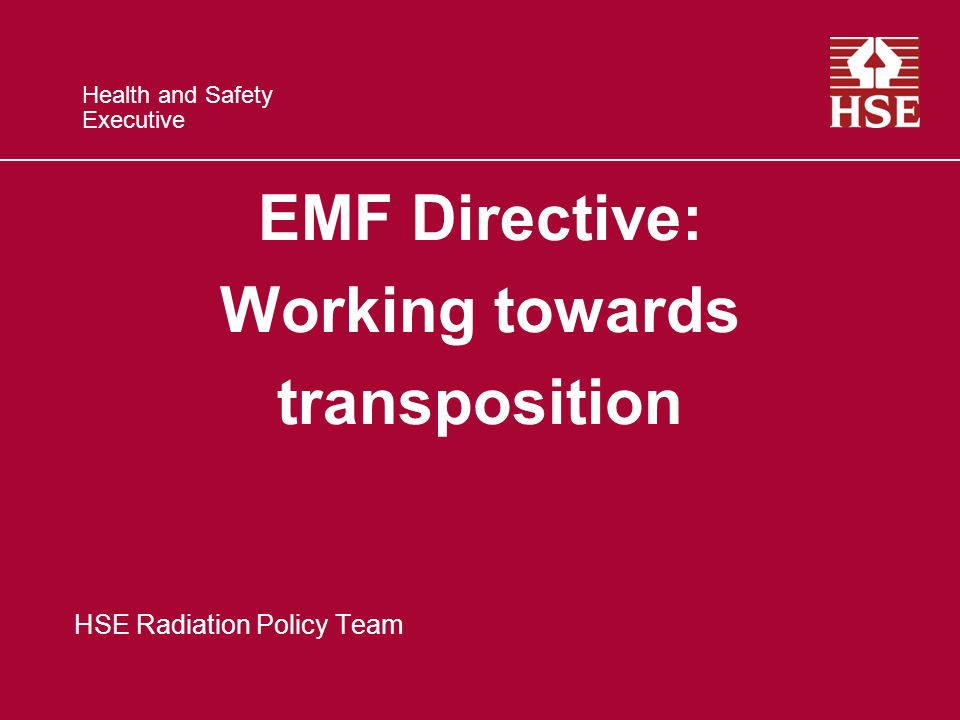 Health and Safety
Executive

HSE

EMF Directive:
Working towards transposition

HSE Radiation Policy Team